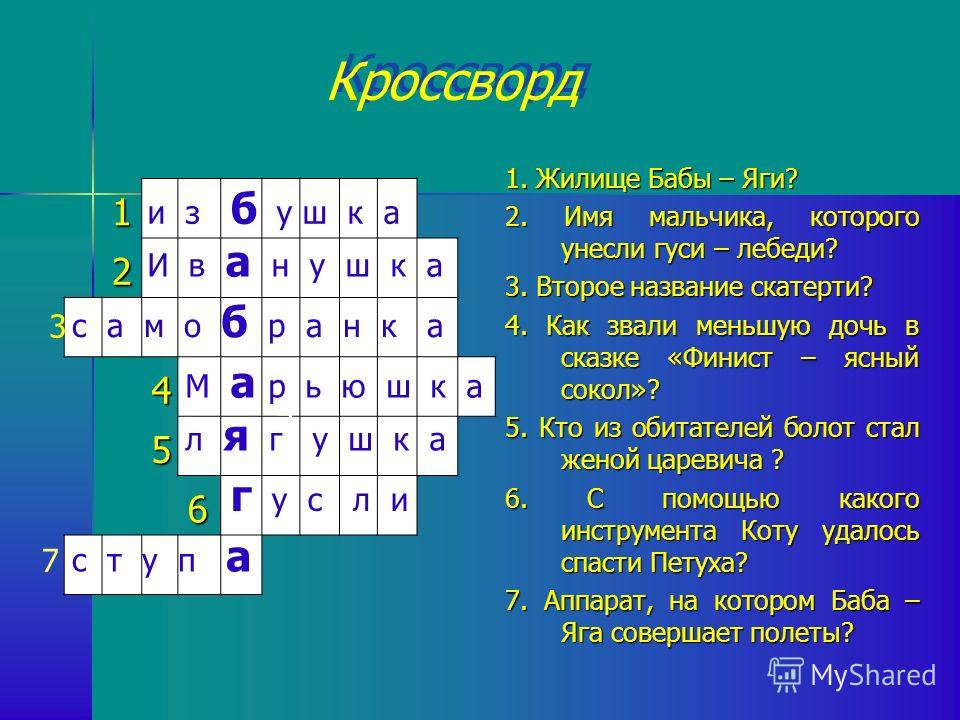 Кроссворд

1 и з б у ш к а
2 И в а н у ш к а
3 с а м о б р а н к а
4 М а р ь ю ш к а
5 л я г у ш к а
6 г у с л и
7 с т у п а

1. Жилище Бабы – Яги?

2. Имя мальчика, которого унесли гуси – лебеди?

3. Второе название скатерти?

4. Как звали меньшую дочь в сказке «Финист – ясный сокол»?

5. Кто из обитателей болот стал женой царевича ?

6. С помощью какого инструмента Коту удалось спасти Петуха?

7. Аппарат, на котором Баба – Яга совершает полеты?

MyShared